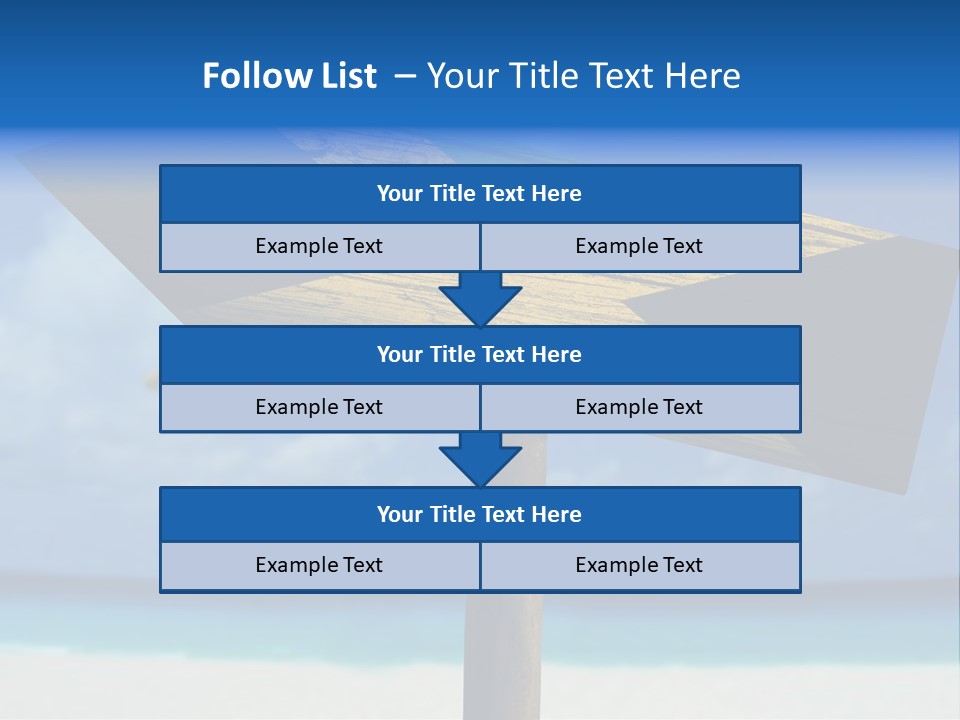 Follow List – Your Title Text Here

Your Title Text Here

Example Text

Example Text

Your Title Text Here

Example Text

Example Text

Your Title Text Here

Example Text

Example Text